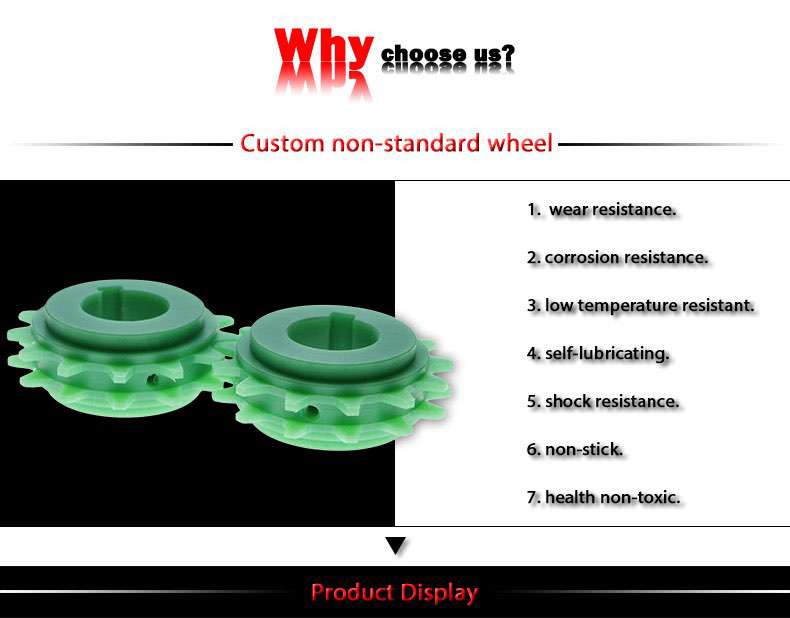 Why choose us?

Custom non-standard wheel

1. wear resistance.

2. corrosion resistance.

3. low temperature resistant.

4. self-lubricating.

5. shock resistance.

6. non-stick.

7. health non-toxic.

Product Display